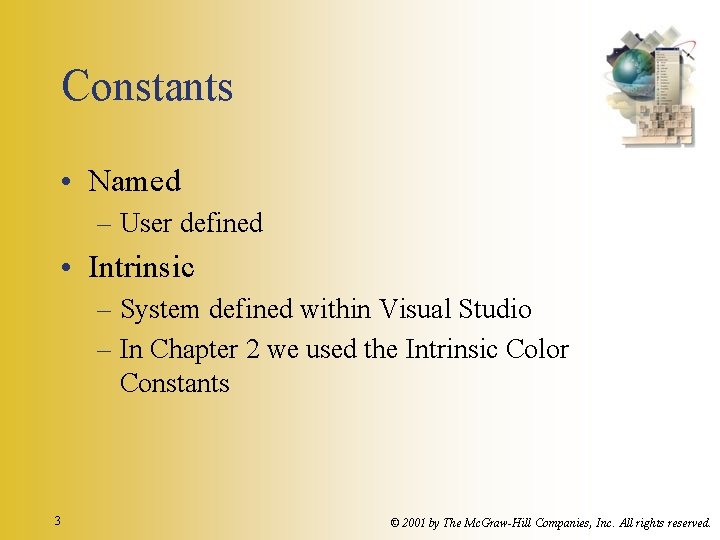 Constants

• Named
– User defined
• Intrinsic
– System defined within Visual Studio
– In Chapter 2 we used the Intrinsic Color Constants

3

© 2001 by The McGraw-Hill Companies, Inc. All rights reserved.